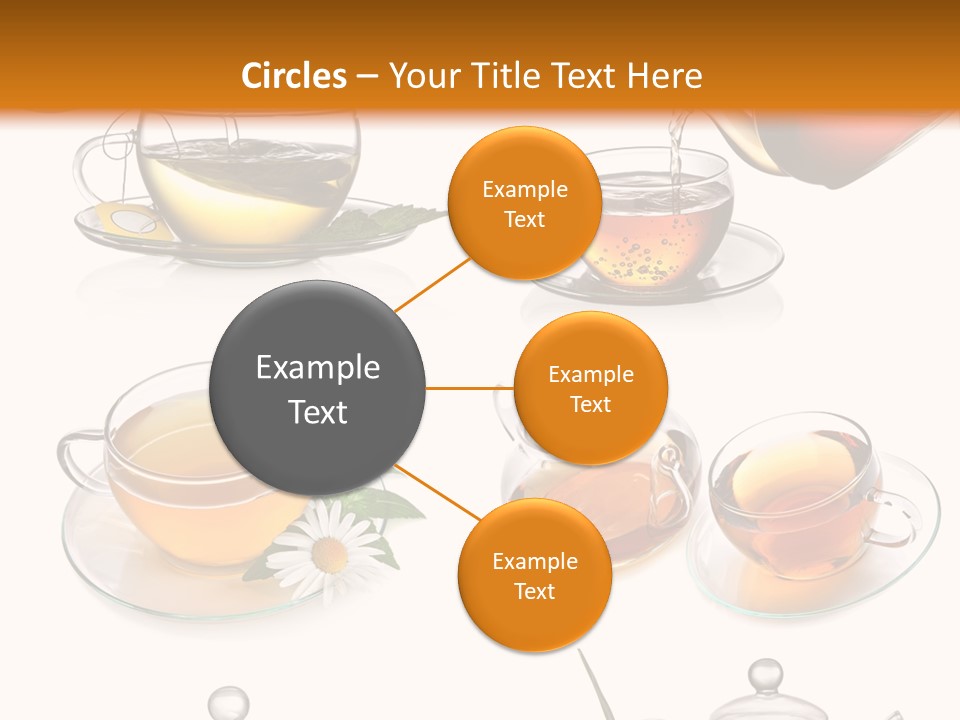 Circles – Your Title Text Here

Example Text

Example Text

Example Text

Example Text